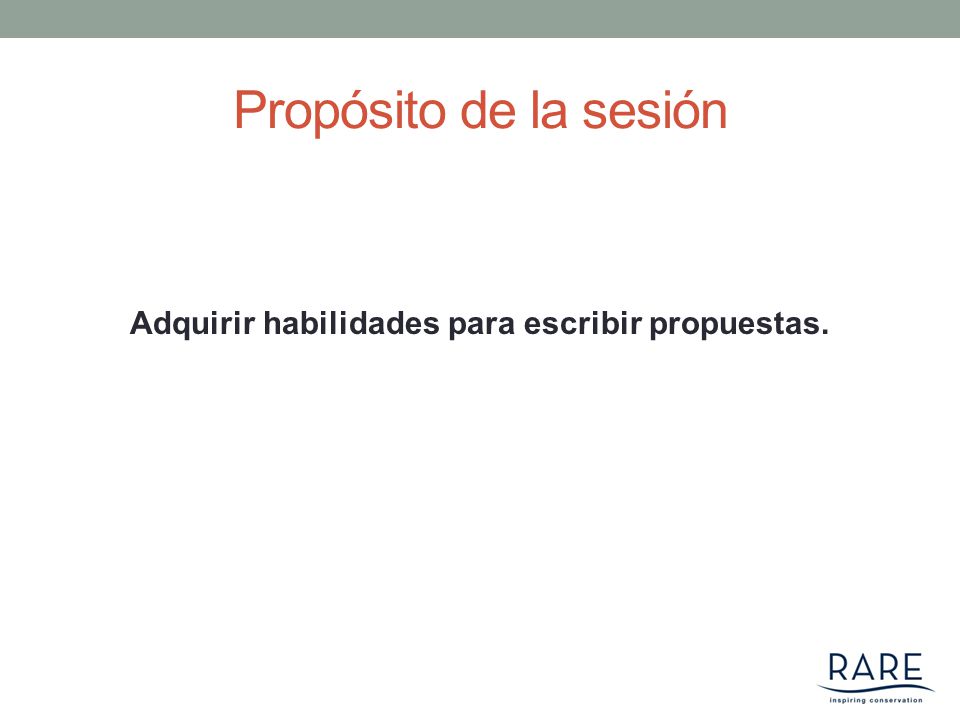 Propósito de la sesión

Adquirir habilidades para escribir propuestas.

RARE
inspiring conservation